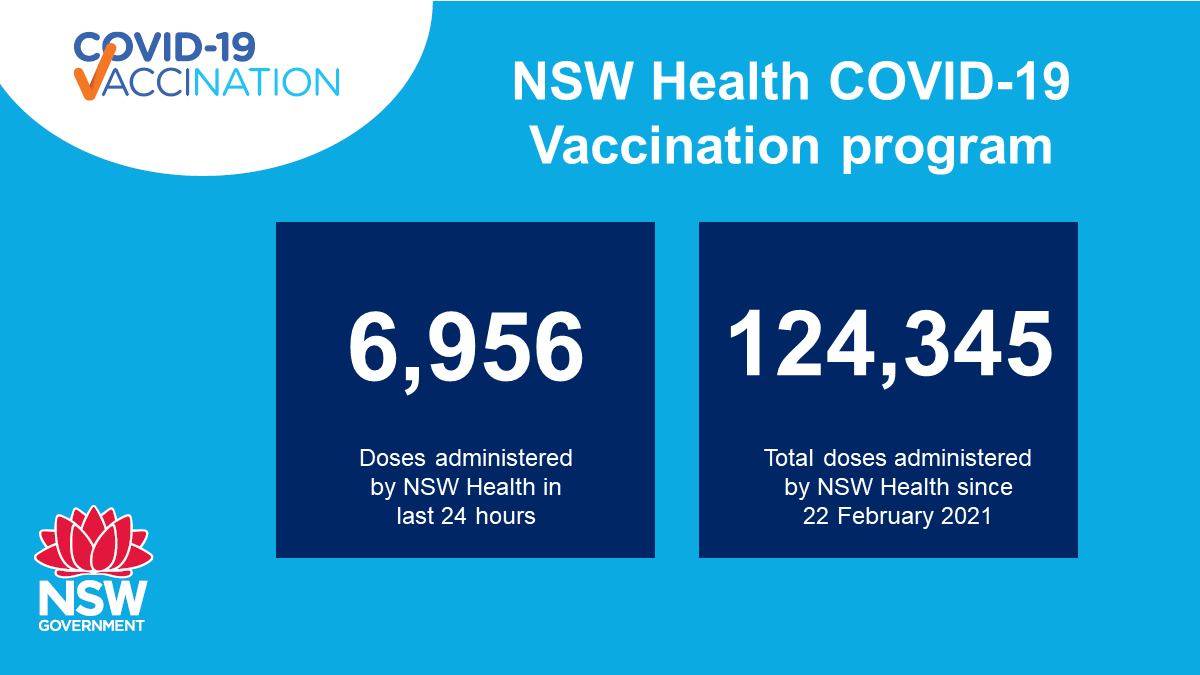 COVID-19
VACCINATION

NSW Health COVID-19 Vaccination program

6,956

Doses administered by NSW Health in last 24 hours

124,345

Total doses administered by NSW Health since 22 February 2021

NSW
GOVERNMENT